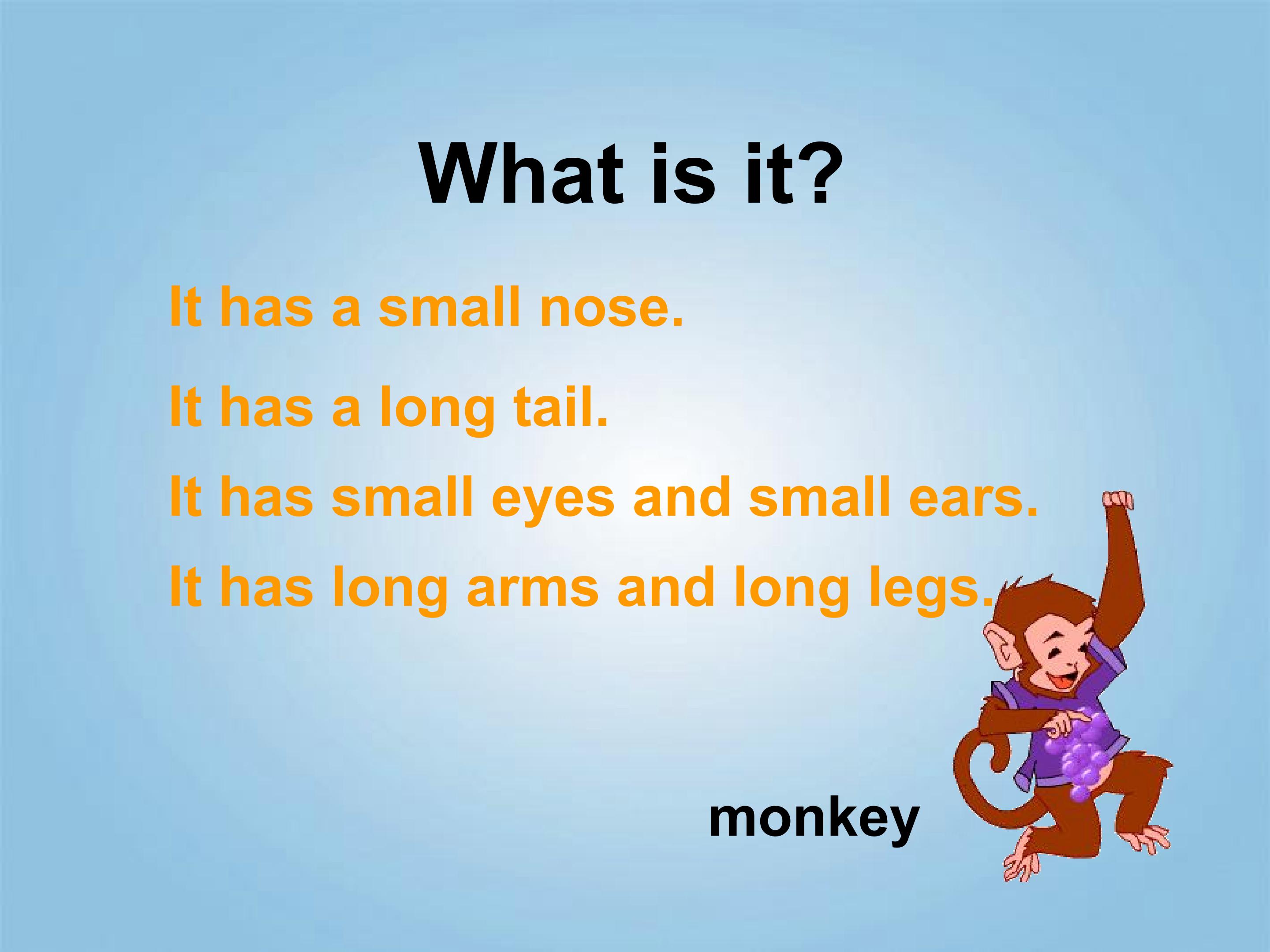 What is it?

It has a small nose.

It has a long tail.

It has small eyes and small ears.

It has long arms and long legs.

monkey